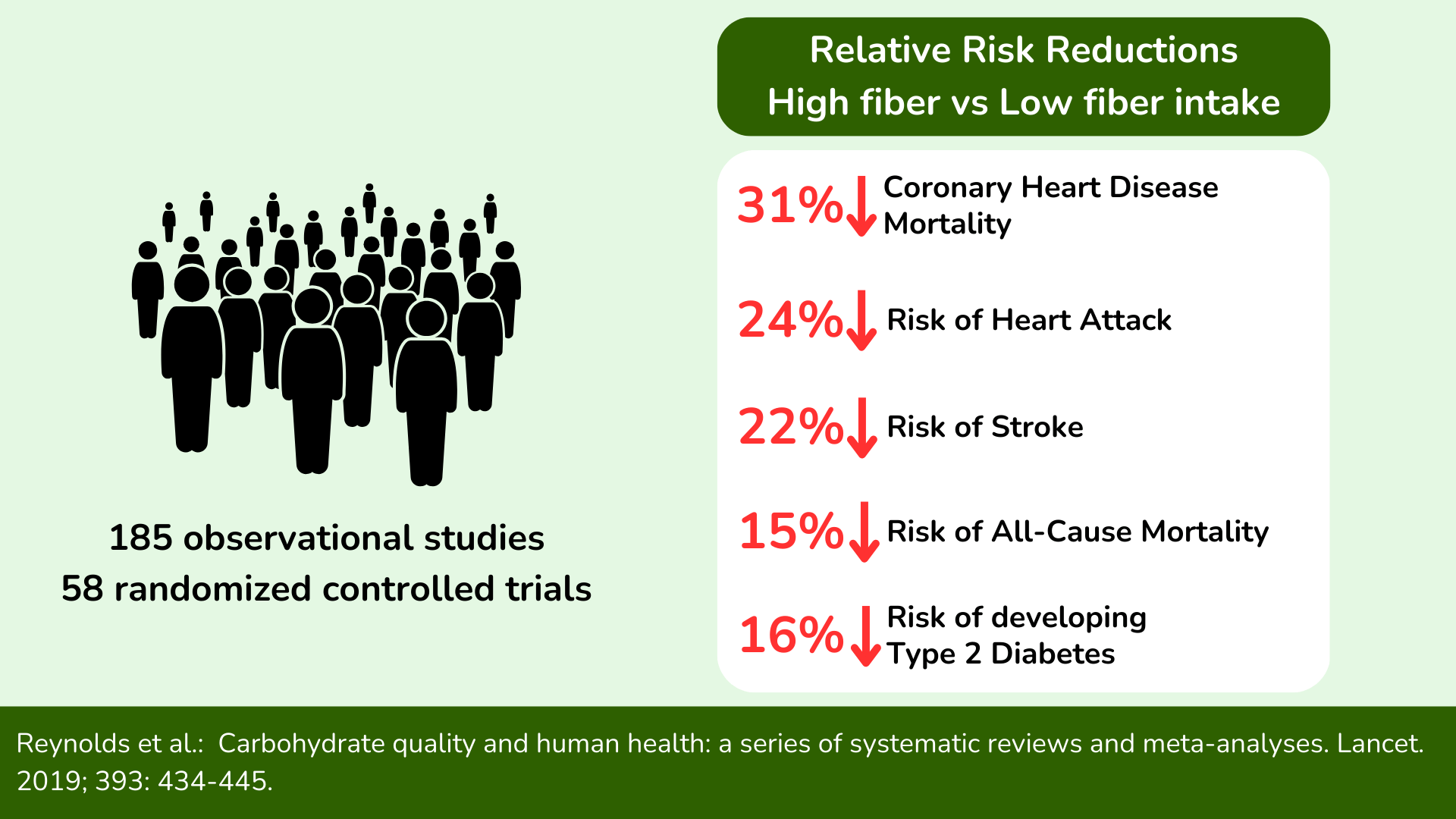 185 observational studies
58 randomized controlled trials

Relative Risk Reductions
High fiber vs Low fiber intake

31%↓ Coronary Heart Disease Mortality

24%↓ Risk of Heart Attack

22%↓ Risk of Stroke

15%↓ Risk of All-Cause Mortality

16%↓ Risk of developing Type 2 Diabetes

Reynolds et al.: Carbohydrate quality and human health: a series of systematic reviews and meta-analyses. Lancet. 2019; 393: 434-445.